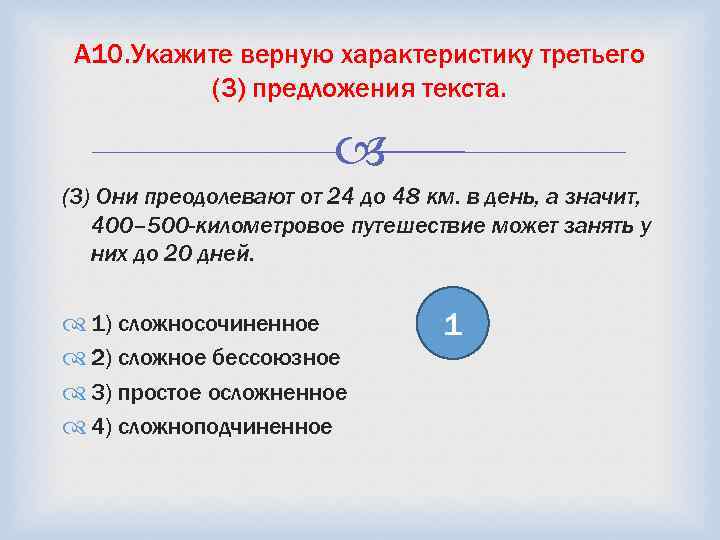 А10.Укажите верную характеристику третьего (3) предложения текста.

(3) Они преодолевают от 24 до 48 км. в день, а значит, 400–500-километровое путешествие может занять у них до 20 дней.

1) сложносочиненное
2) сложное бессоюзное
3) простое осложненное
4) сложноподчиненное

1